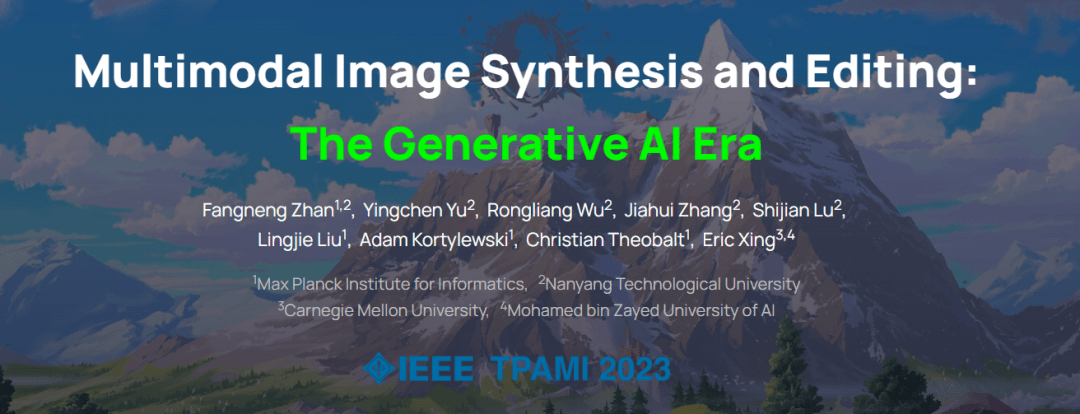 Multimodal Image Synthesis and Editing:
The Generative AI Era

Fangneng Zhan$^{1,2}$, Yingchen Yu$^{2}$, Rongliang Wu$^{2}$, Jiahui Zhang$^{2}$, Shijian Lu$^{2}$, Lingjie Liu$^{1}$, Adam Kortylewski$^{1}$, Christian Theobalt$^{1}$, Eric Xing$^{3,4}$

$^{1}$Max Planck Institute for Informatics, $^{2}$Nanyang Technological University
$^{3}$Carnegie Mellon University, $^{4}$Mohamed bin Zayed University of AI

IEEE TPAMI 2023